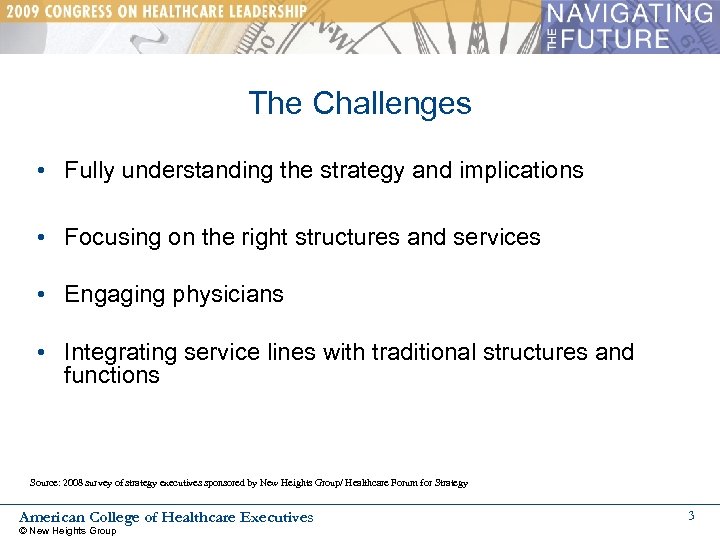 2009 CONGRESS ON HEALTHCARE LEADERSHIP

NAVIGATING THE FUTURE

The Challenges

• Fully understanding the strategy and implications

• Focusing on the right structures and services

• Engaging physicians

• Integrating service lines with traditional structures and functions

Source: 2008 survey of strategy executives sponsored by New Heights Group/ Healthcare Forum for Strategy

American College of Healthcare Executives
© New Heights Group

3